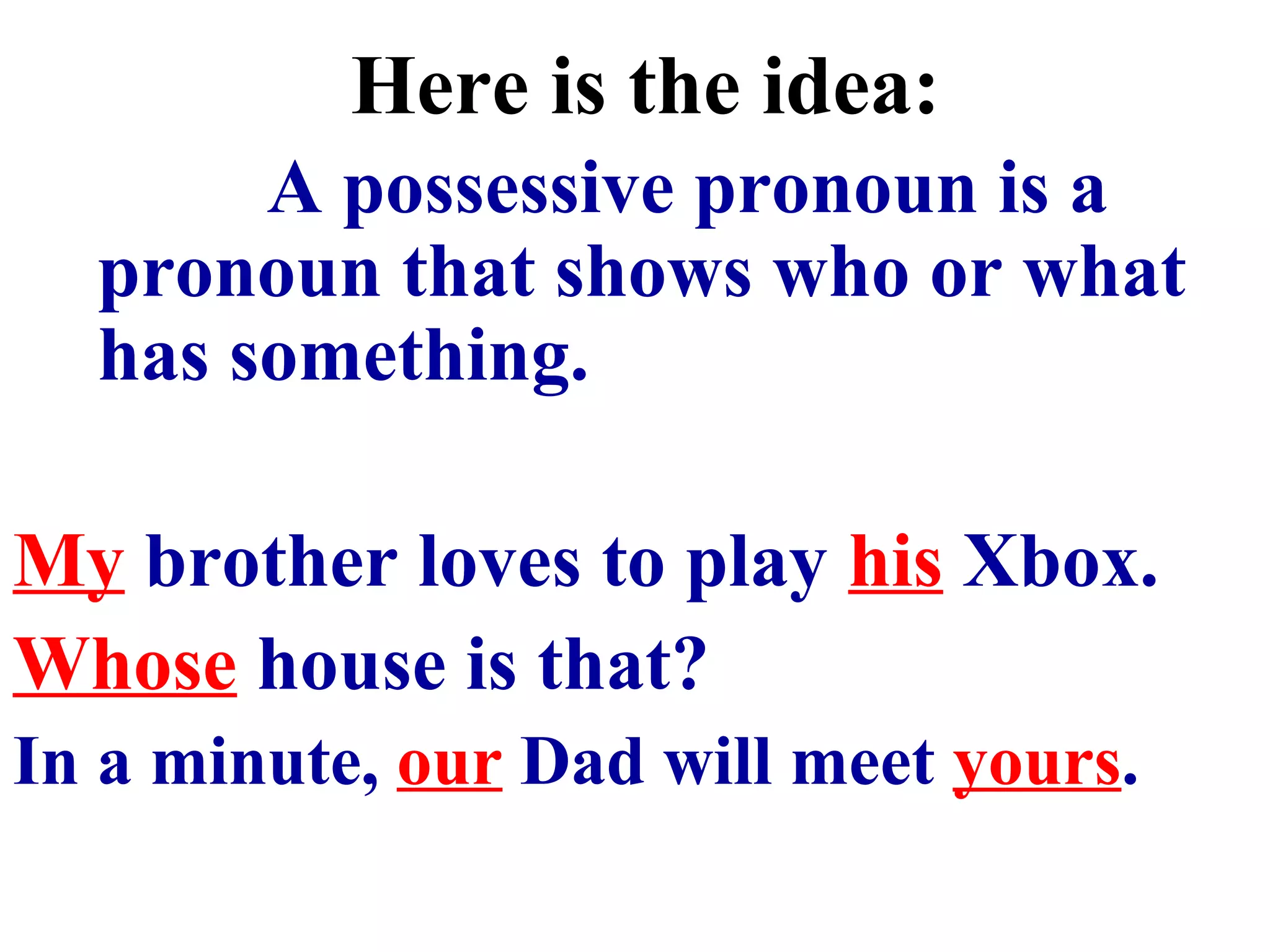 Here is the idea:

A possessive pronoun is a pronoun that shows who or what has something.

My brother loves to play his Xbox.

Whose house is that?

In a minute, our Dad will meet yours.